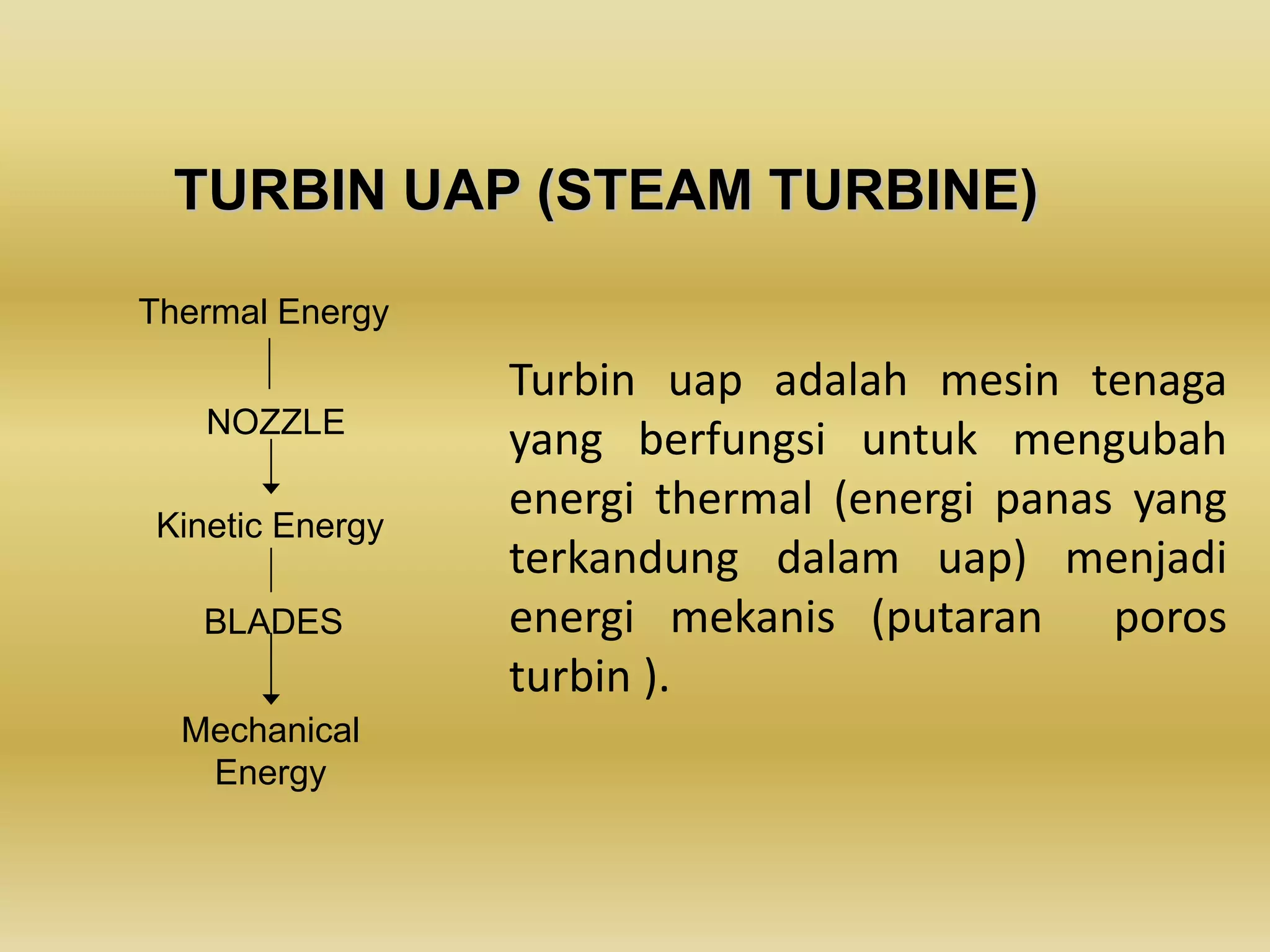 TURBIN UAP (STEAM TURBINE)

Thermal Energy

NOZZLE

Kinetic Energy

BLADES

Mechanical Energy

Turbin uap adalah mesin tenaga yang berfungsi untuk mengubah energi thermal (energi panas yang terkandung dalam uap) menjadi energi mekanis (putaran poros turbin ).